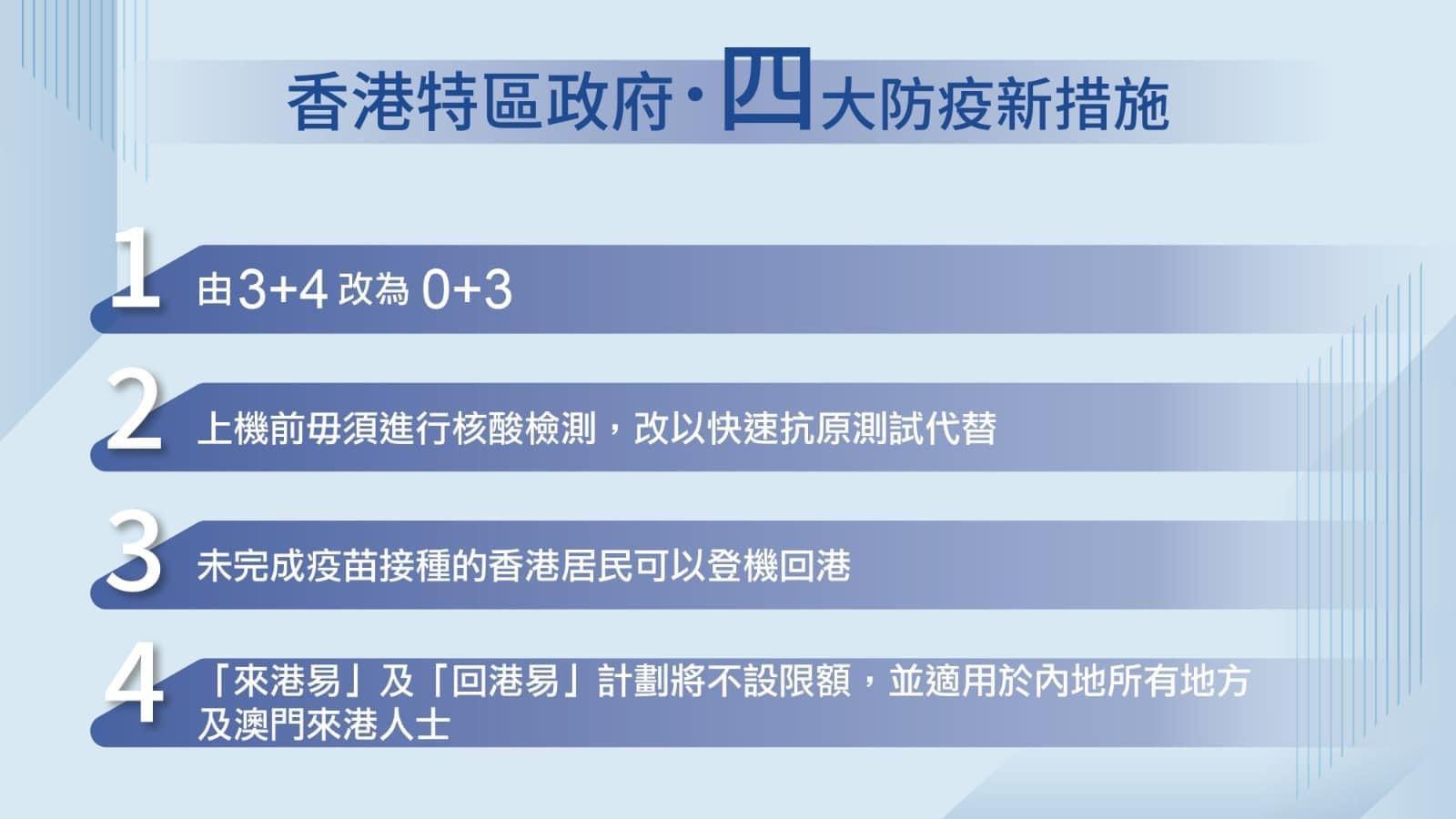 香港特區政府 · 四大防疫新措施

1 由3+4 改為 0+3

2 上機前毋須進行核酸檢測，改以快速抗原測試代替

3 未完成疫苗接種的香港居民可以登機回港

4 「來港易」及「回港易」計劃將不設限額，並適用於內地所有地方及澳門來港人士